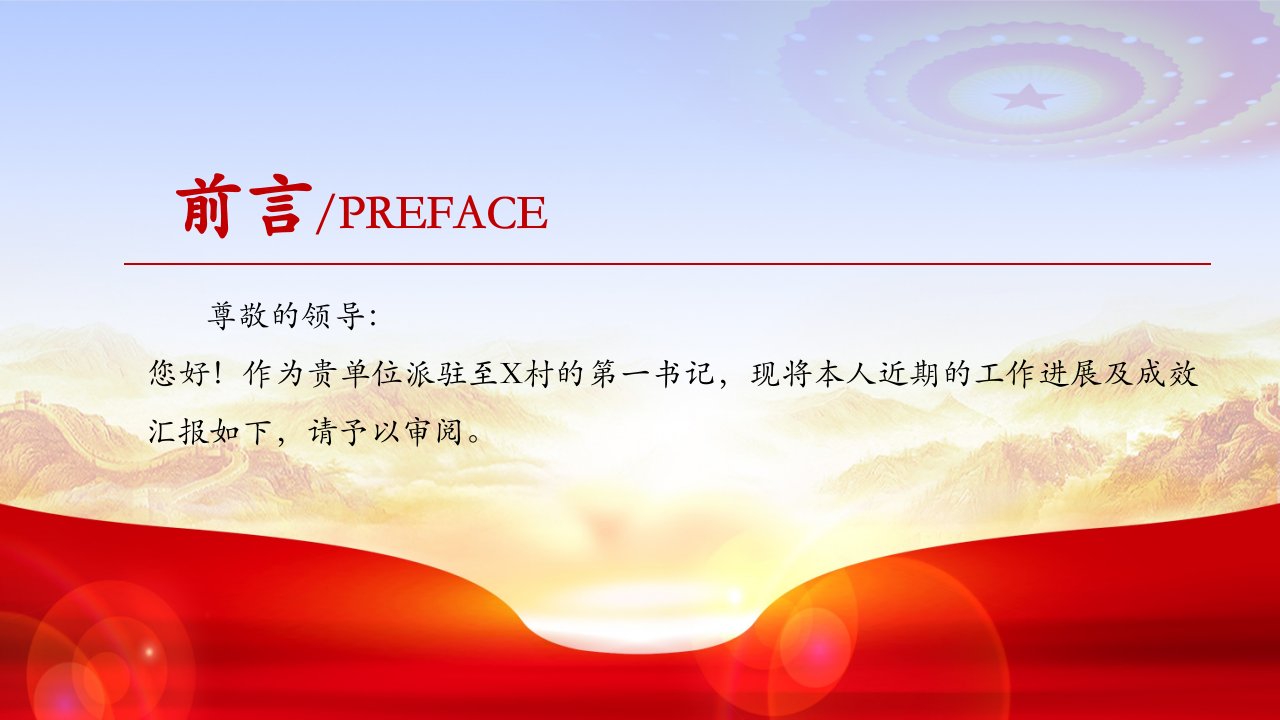 前言/PREFACE

尊敬的领导：

您好！作为贵单位派驻至X村的第一书记，现将本人近期的工作进展及成效汇报如下，请予以审阅。